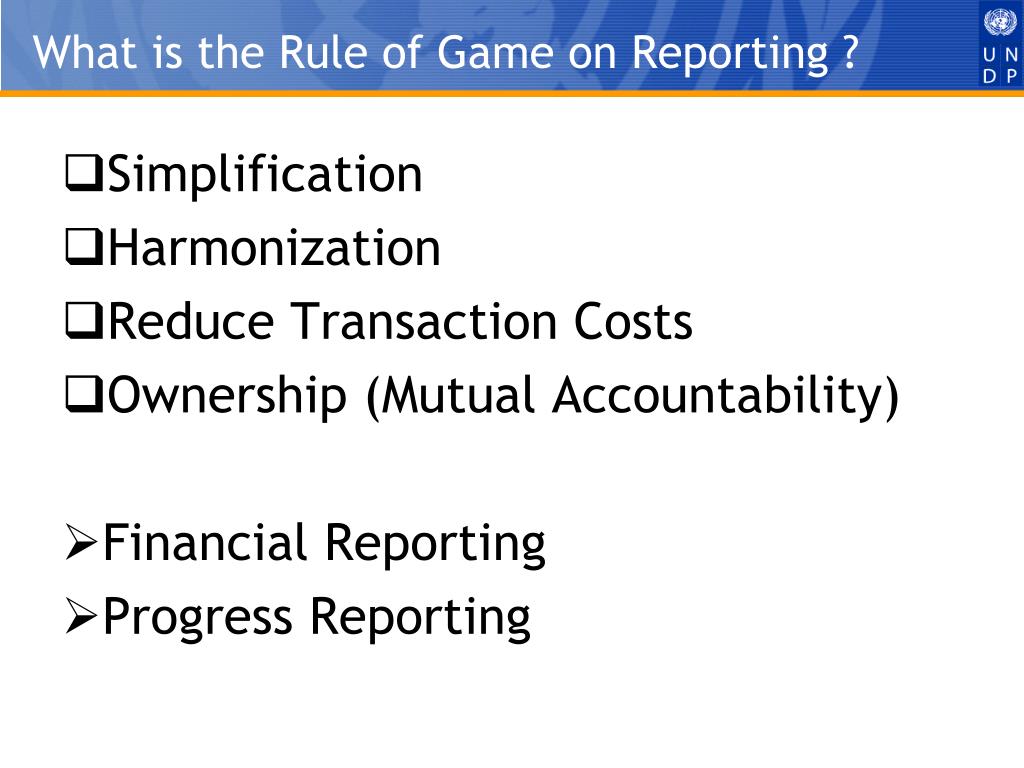 What is the Rule of Game on Reporting ?

U N
D P

❑Simplification
❑Harmonization
❑Reduce Transaction Costs
❑Ownership (Mutual Accountability)

➢Financial Reporting
➢Progress Reporting